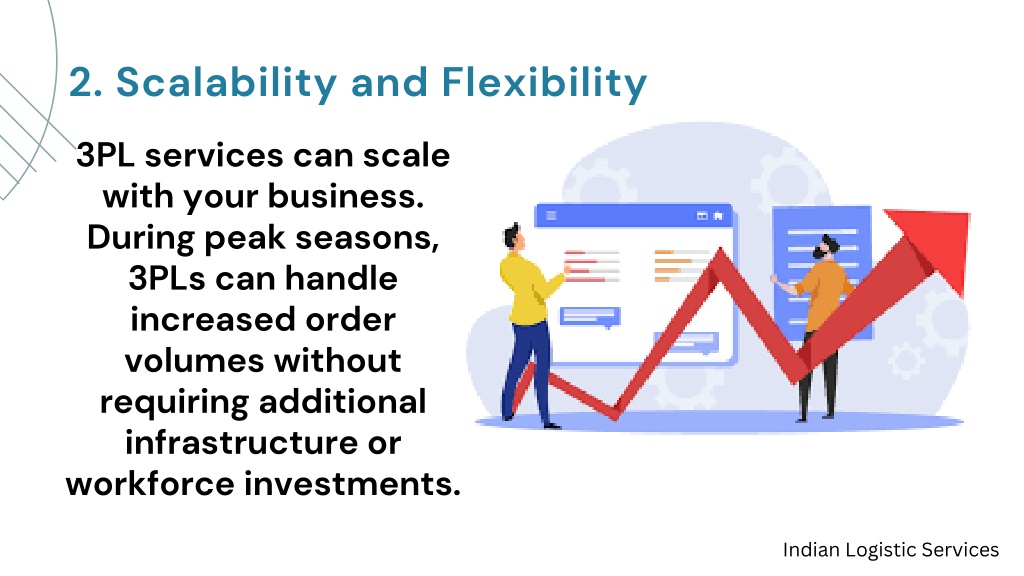 2. Scalability and Flexibility

3PL services can scale with your business. During peak seasons, 3PLs can handle increased order volumes without requiring additional infrastructure or workforce investments.

Indian Logistic Services